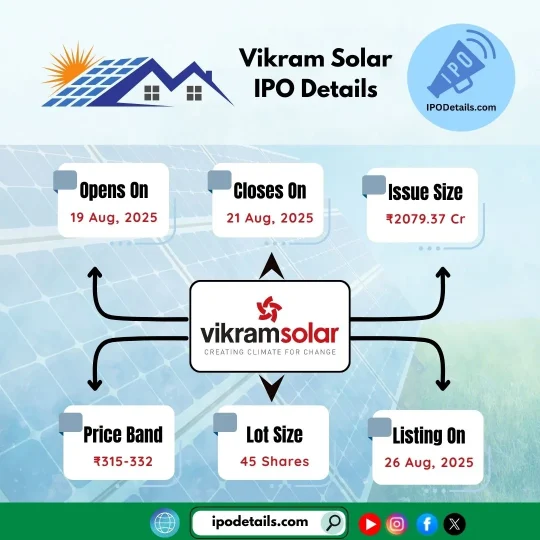 Vikram Solar IPO Details

IPO

IPODetails.com

Opens On
19 Aug, 2025

Closes On
21 Aug, 2025

Issue Size
₹2079.37 Cr

vikramsolar
CREATING CLIMATE FOR CHANGE

Price Band
₹315-332

Lot Size
45 Shares

Listing On
26 Aug, 2025

ipodetails.com